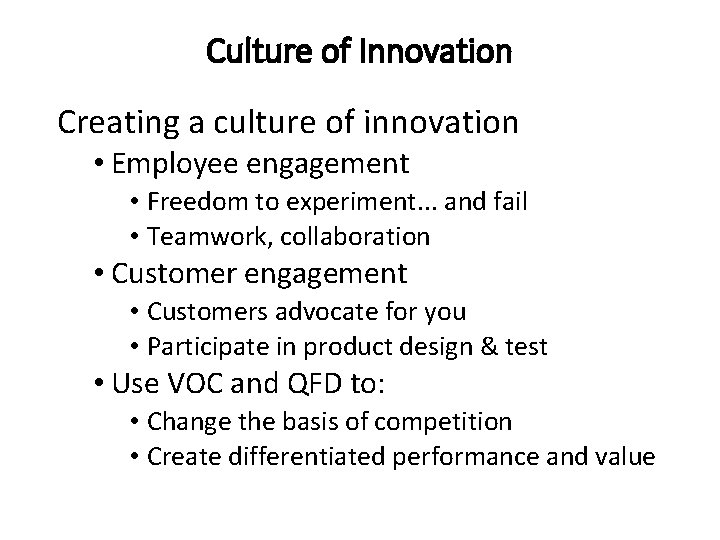 Culture of Innovation

Creating a culture of innovation

• Employee engagement
  • Freedom to experiment… and fail
  • Teamwork, collaboration
• Customer engagement
  • Customers advocate for you
  • Participate in product design & test
• Use VOC and QFD to:
  • Change the basis of competition
  • Create differentiated performance and value